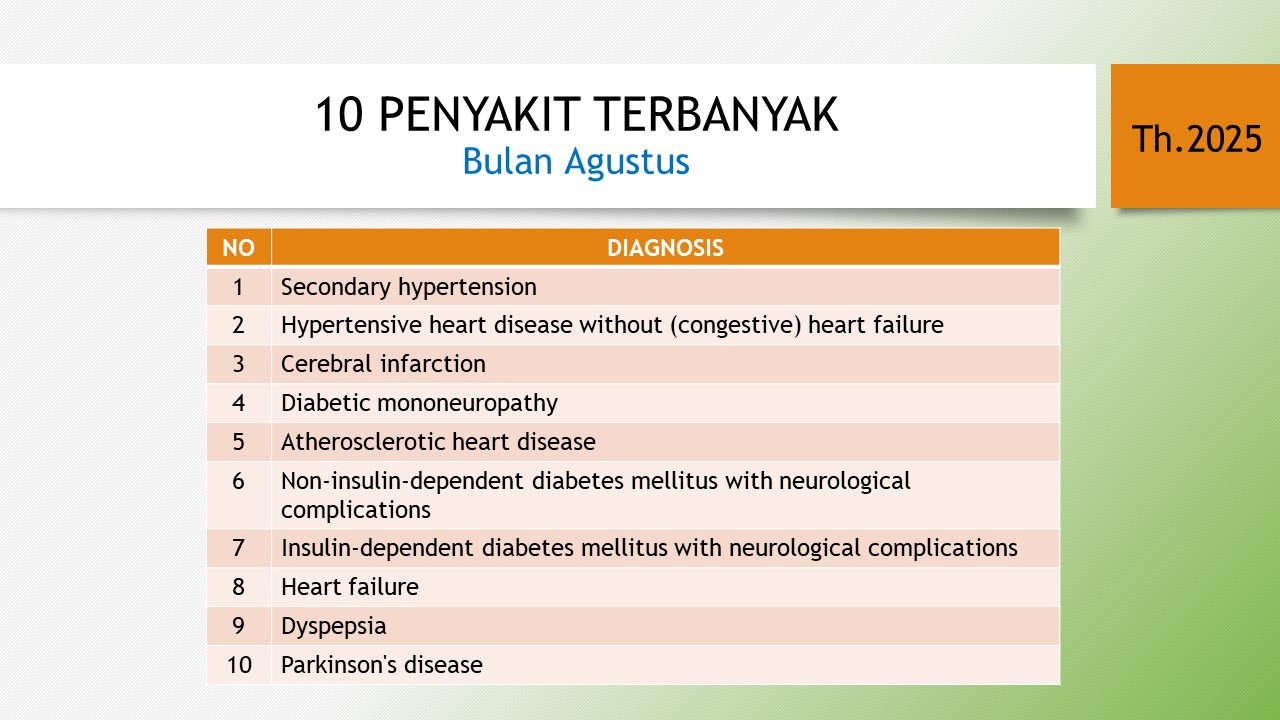 10 PENYAKIT TERBANYAK
Bulan Agustus

Th.2025

| NO | DIAGNOSIS |
|---|---|
| 1 | Secondary hypertension |
| 2 | Hypertensive heart disease without (congestive) heart failure |
| 3 | Cerebral infarction |
| 4 | Diabetic mononeuropathy |
| 5 | Atherosclerotic heart disease |
| 6 | Non-insulin-dependent diabetes mellitus with neurological complications |
| 7 | Insulin-dependent diabetes mellitus with neurological complications |
| 8 | Heart failure |
| 9 | Dyspepsia |
| 10 | Parkinson's disease |